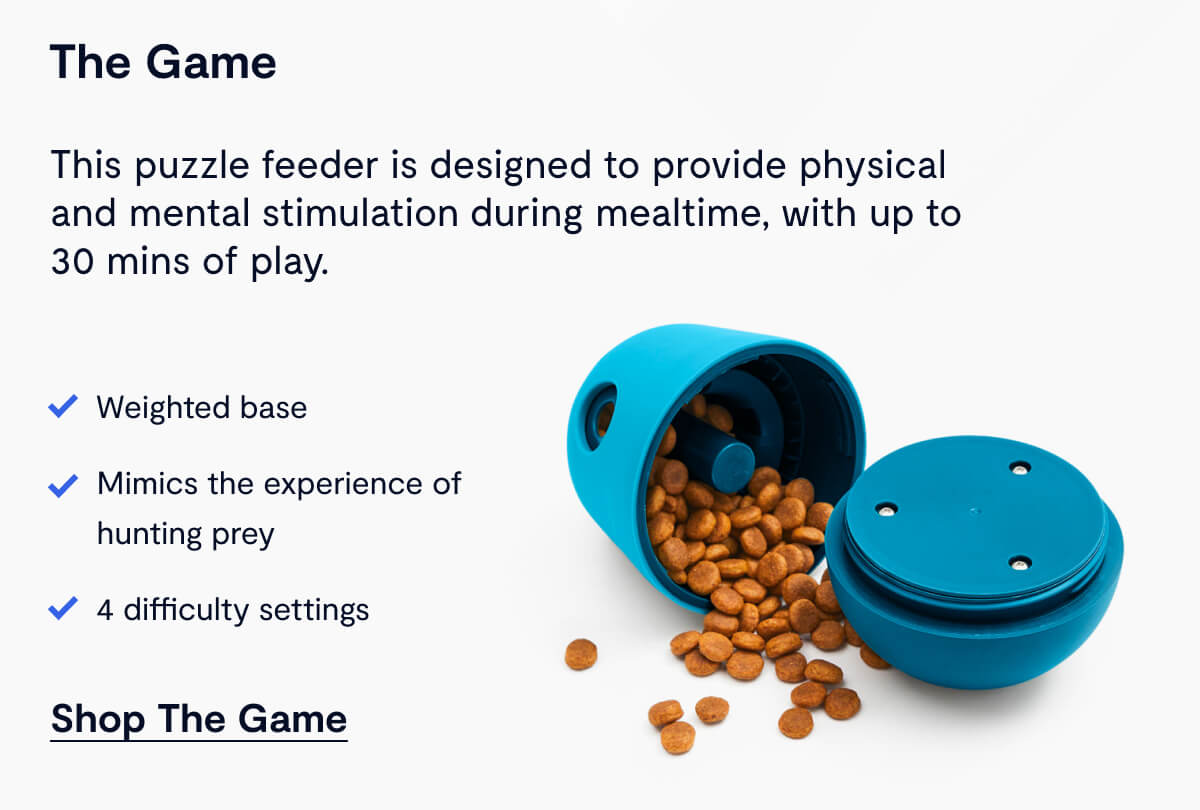 The Game

This puzzle feeder is designed to provide physical and mental stimulation during mealtime, with up to 30 mins of play.

✓ Weighted base

✓ Mimics the experience of hunting prey

✓ 4 difficulty settings

Shop The Game